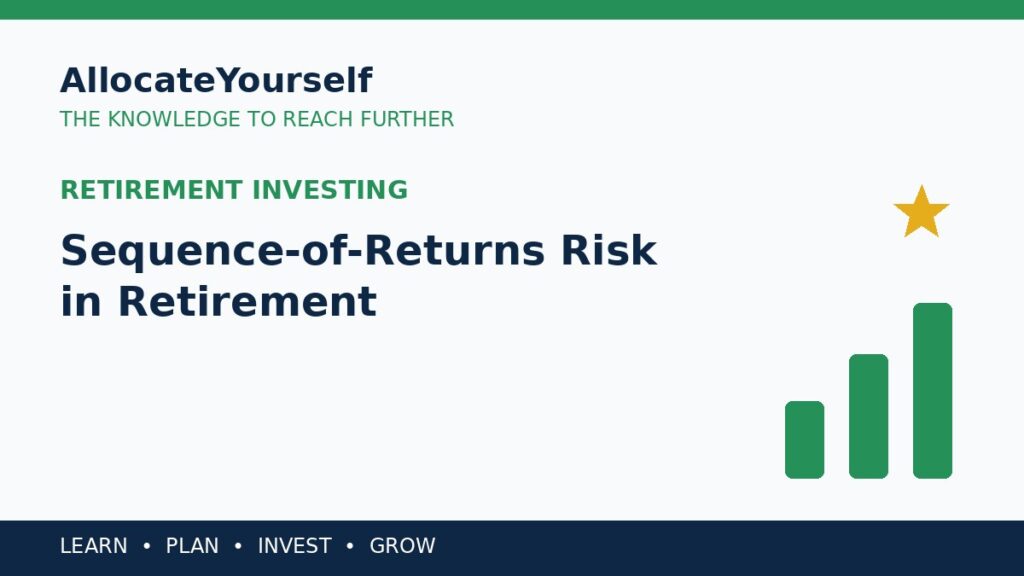 AllocateYourself
THE KNOWLEDGE TO REACH FURTHER

RETIREMENT INVESTING

Sequence-of-Returns Risk in Retirement

LEARN • PLAN • INVEST • GROW